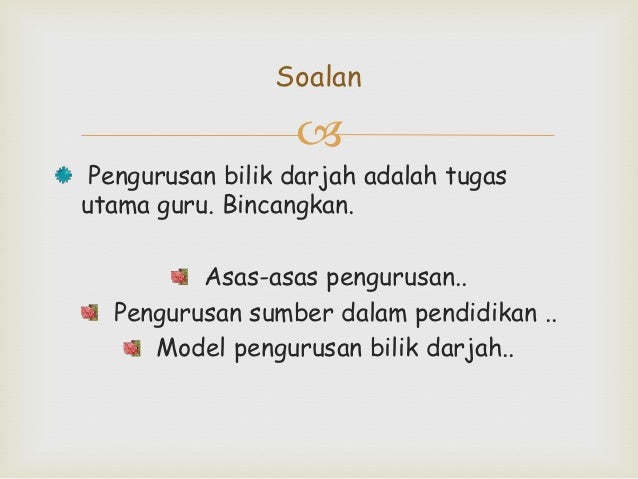 Soalan

Pengurusan bilik darjah adalah tugas utama guru. Bincangkan.

Asas-asas pengurusan..
Pengurusan sumber dalam pendidikan ..
Model pengurusan bilik darjah..